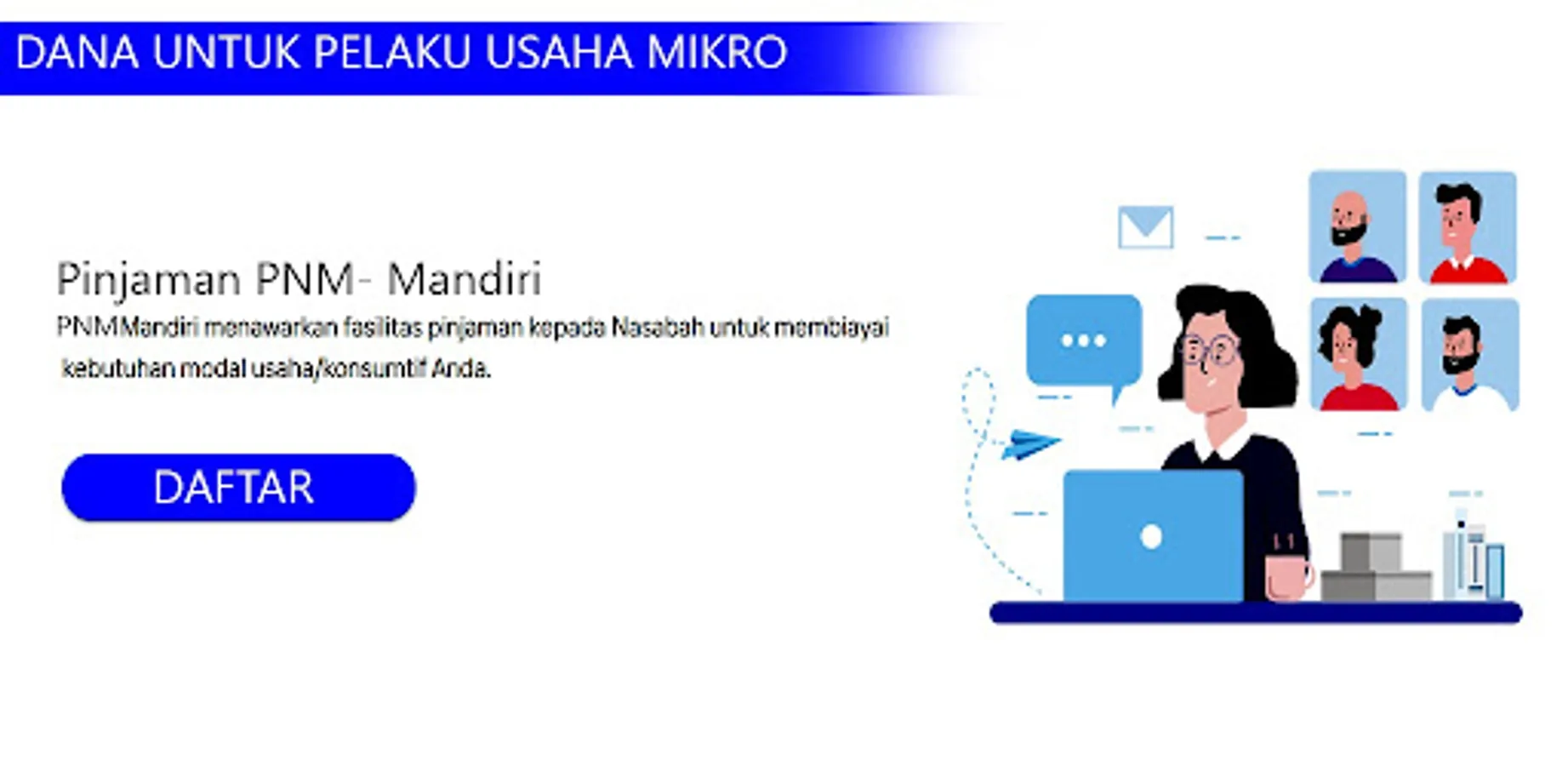 DANA UNTUK PELAKU USAHA MIKRO

Pinjaman PNM- Mandiri

PNMMandiri menawarkan fasilitas pinjaman kepada Nasabah untuk membiayai kebutuhan modal usaha/konsumtif Anda.

DAFTAR